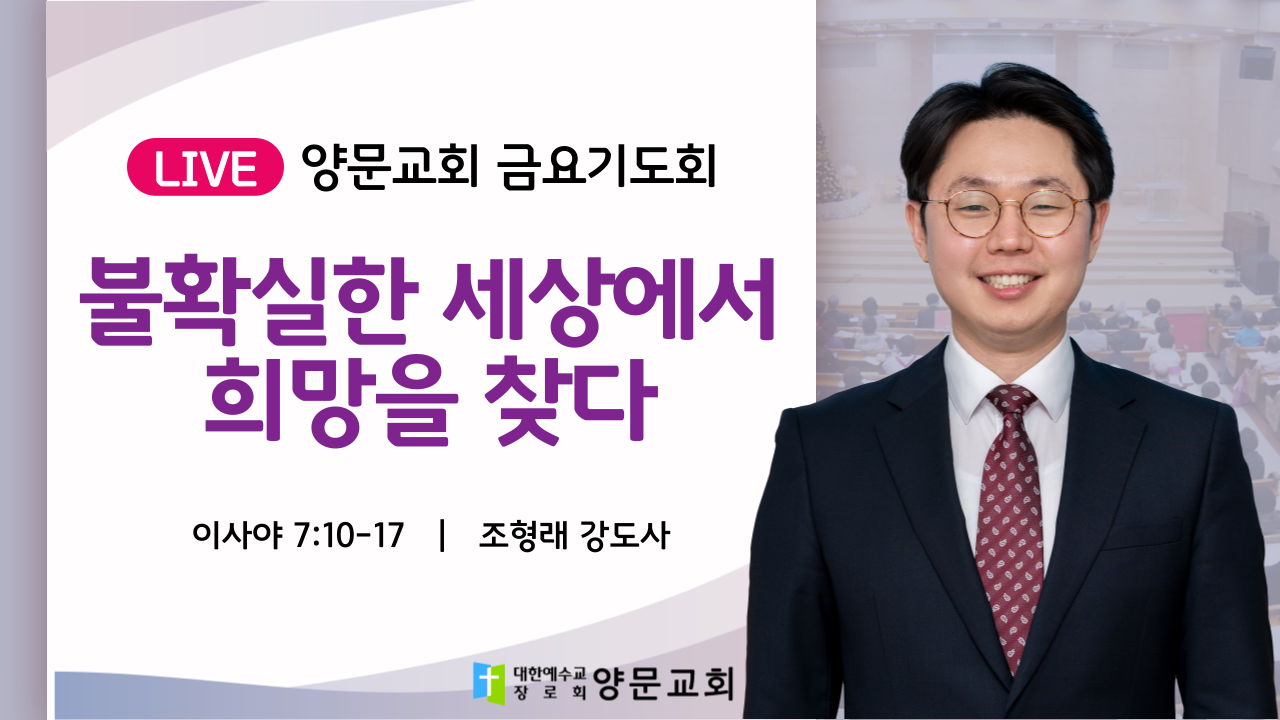 LIVE 양문교회 금요기도회

불확실한 세상에서 희망을 찾다

이사야 7:10-17 | 조형래 강도사

대한예수교 장로회 양문교회